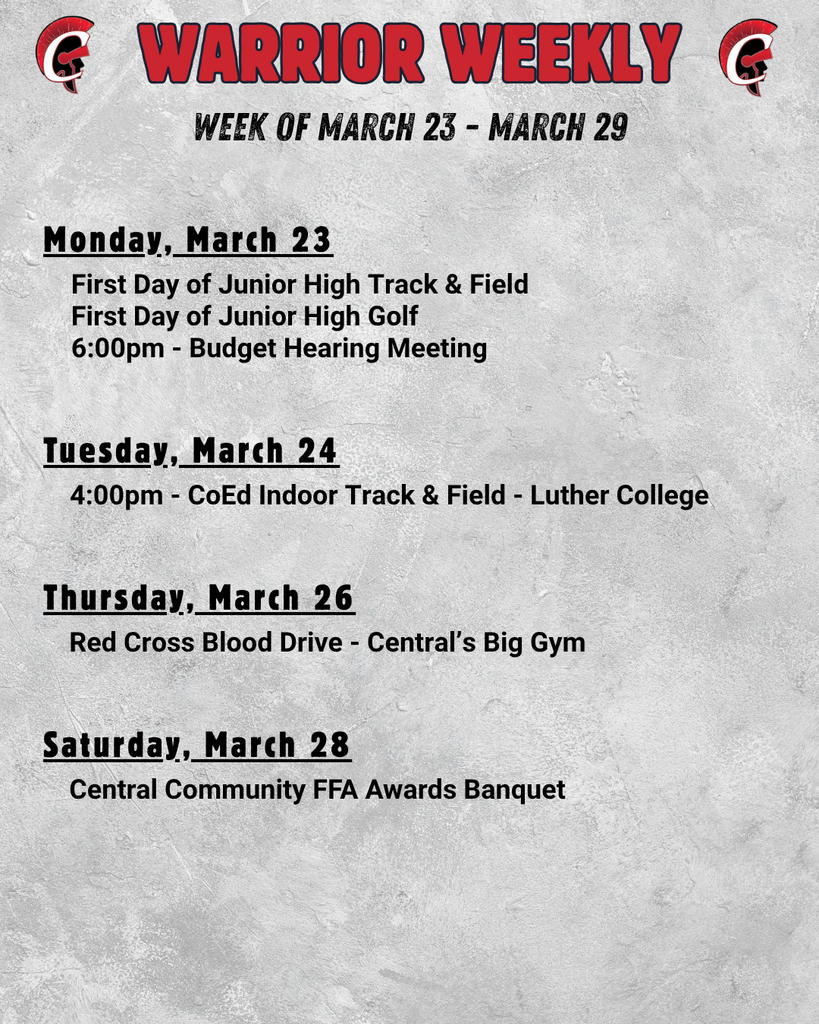 WARRIOR WEEKLY

WEEK OF MARCH 23 - MARCH 29

Monday, March 23

First Day of Junior High Track & Field
First Day of Junior High Golf
6:00pm - Budget Hearing Meeting

Tuesday, March 24

4:00pm - CoEd Indoor Track & Field - Luther College

Thursday, March 26

Red Cross Blood Drive - Central's Big Gym

Saturday, March 28

Central Community FFA Awards Banquet